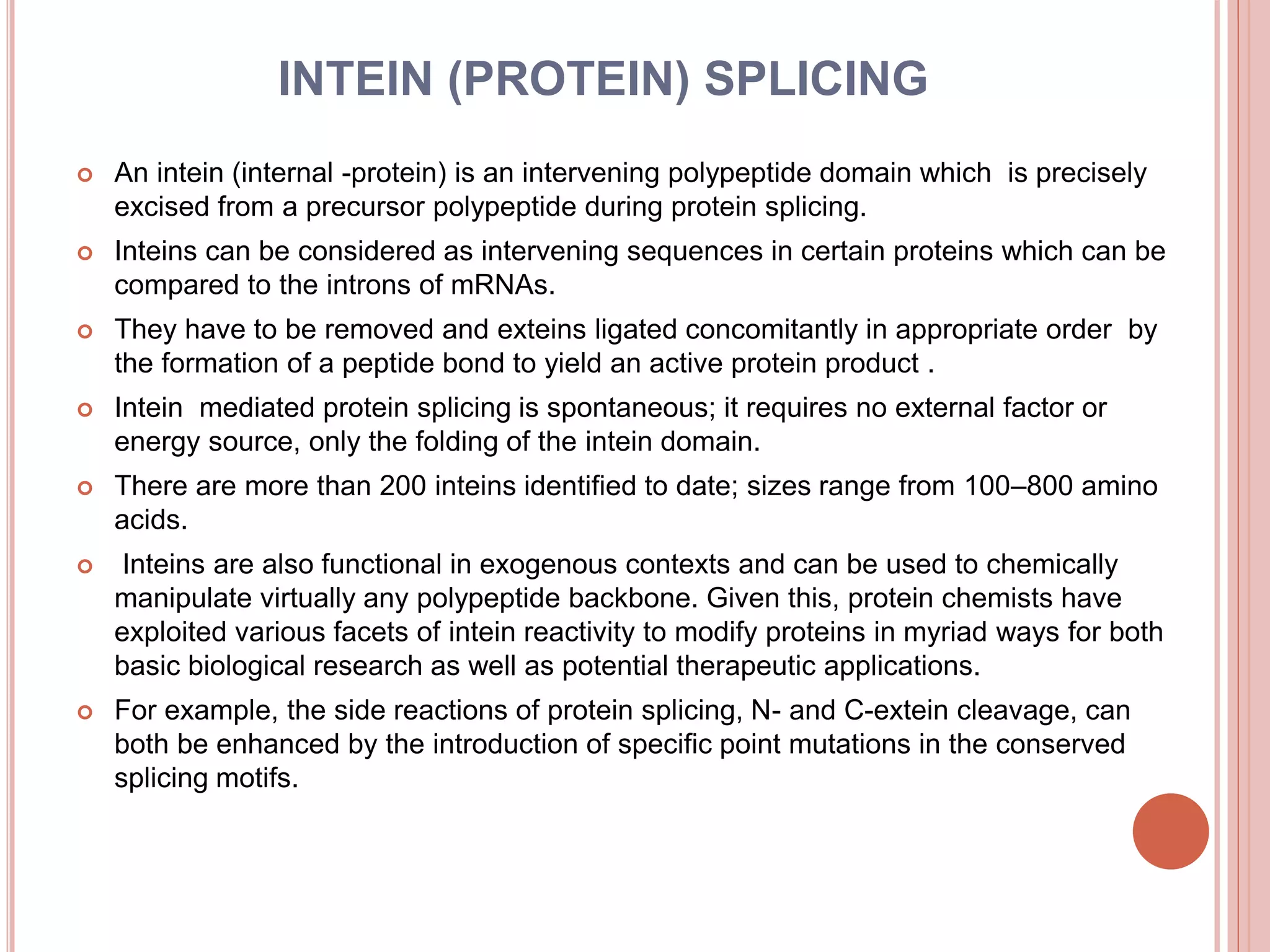 INTEIN (PROTEIN) SPLICING

An intein (internal -protein) is an intervening polypeptide domain which is precisely excised from a precursor polypeptide during protein splicing.

Inteins can be considered as intervening sequences in certain proteins which can be compared to the introns of mRNAs.

They have to be removed and exteins ligated concomitantly in appropriate order by the formation of a peptide bond to yield an active protein product .

Intein mediated protein splicing is spontaneous; it requires no external factor or energy source, only the folding of the intein domain.

There are more than 200 inteins identified to date; sizes range from 100–800 amino acids.

Inteins are also functional in exogenous contexts and can be used to chemically manipulate virtually any polypeptide backbone. Given this, protein chemists have exploited various facets of intein reactivity to modify proteins in myriad ways for both basic biological research as well as potential therapeutic applications.

For example, the side reactions of protein splicing, N- and C-extein cleavage, can both be enhanced by the introduction of specific point mutations in the conserved splicing motifs.